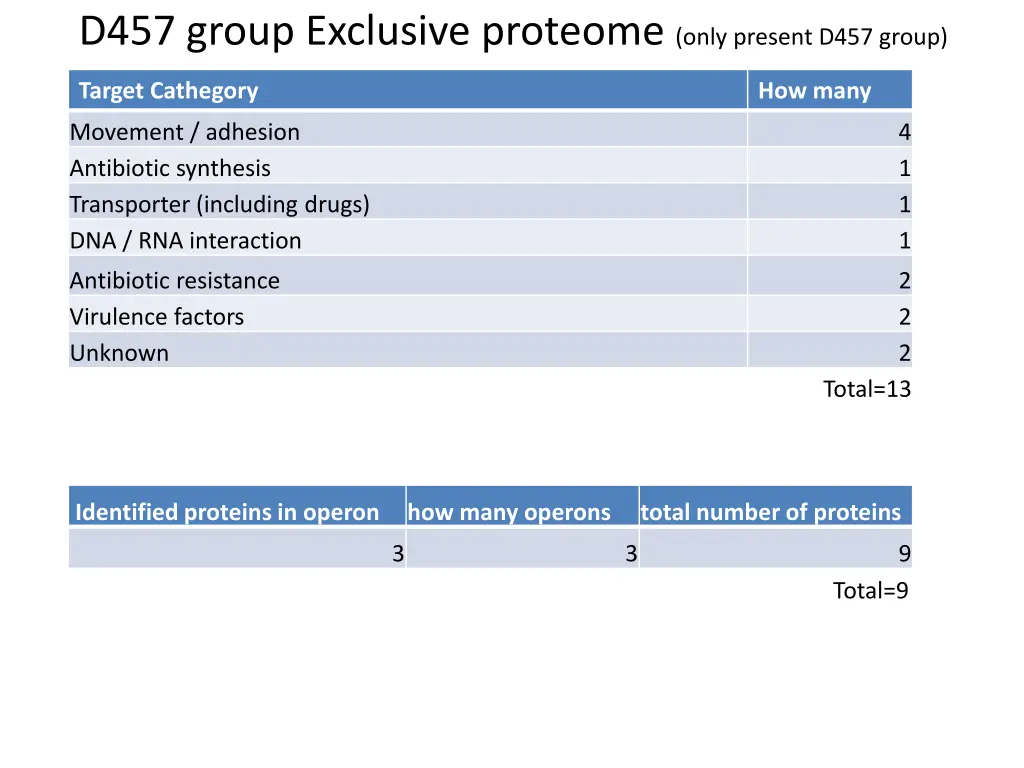 D457 group Exclusive proteome (only present D457 group)

| Target Cathegory | How many |
|---|---|
| Movement / adhesion | 4 |
| Antibiotic synthesis | 1 |
| Transporter (including drugs) | 1 |
| DNA / RNA interaction | 1 |
| Antibiotic resistance | 2 |
| Virulence factors | 2 |
| Unknown | 2 |

Total=13

| Identified proteins in operon | how many operons | total number of proteins |
|---|---|---|
| 3 | 3 | 9 |

Total=9